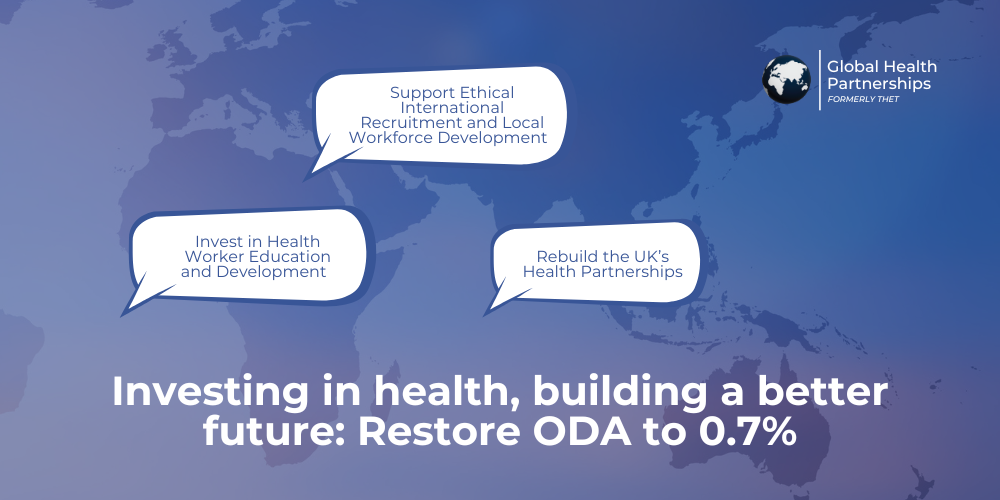 Global Health Partnerships
FORMERLY THET

Support Ethical International Recruitment and Local Workforce Development

Invest in Health Worker Education and Development

Rebuild the UK's Health Partnerships

Investing in health, building a better future: Restore ODA to 0.7%